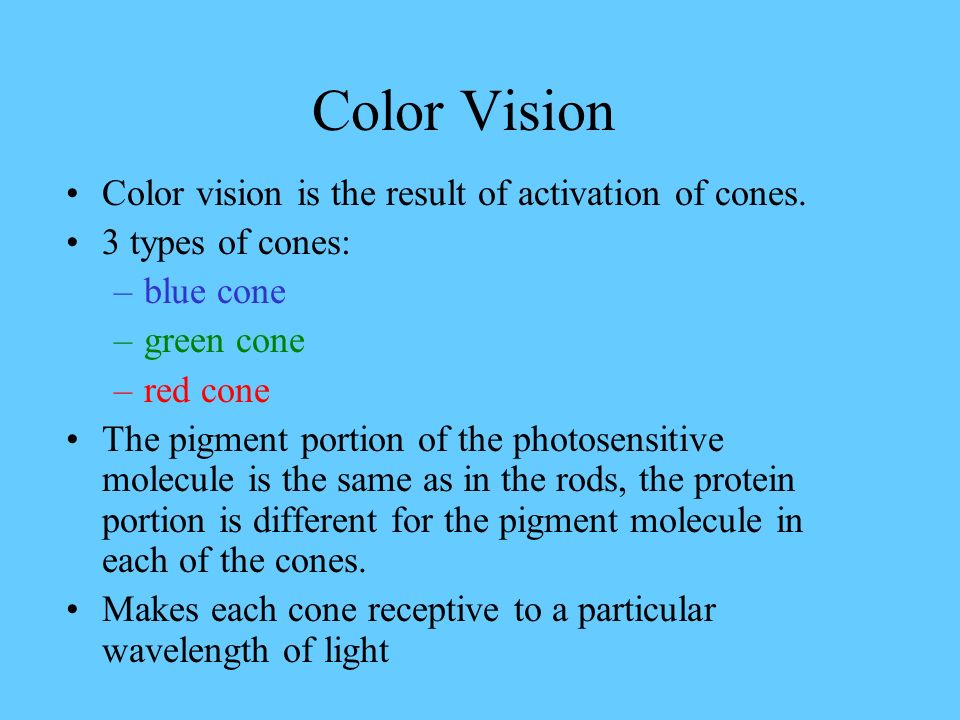 Color Vision

• Color vision is the result of activation of cones.
• 3 types of cones:
– blue cone
– green cone
– red cone
• The pigment portion of the photosensitive molecule is the same as in the rods, the protein portion is different for the pigment molecule in each of the cones.
• Makes each cone receptive to a particular wavelength of light